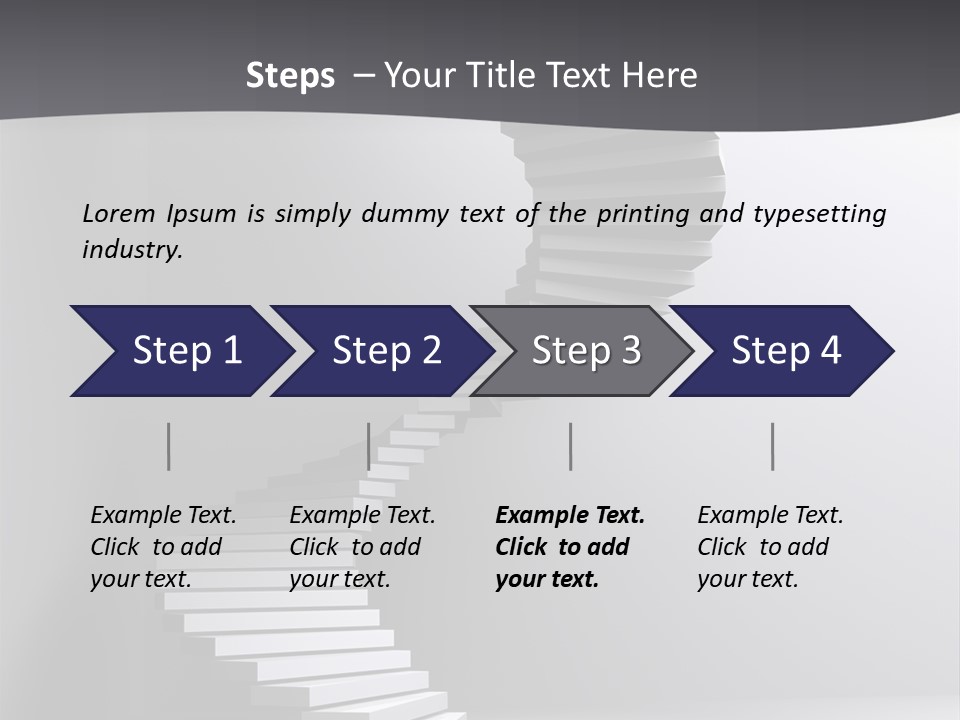 Steps – Your Title Text Here

Lorem Ipsum is simply dummy text of the printing and typesetting industry.

Step 1

Step 2

Step 3

Step 4

Example Text. Click to add your text.

Example Text. Click to add your text.

Example Text. Click to add your text.

Example Text. Click to add your text.